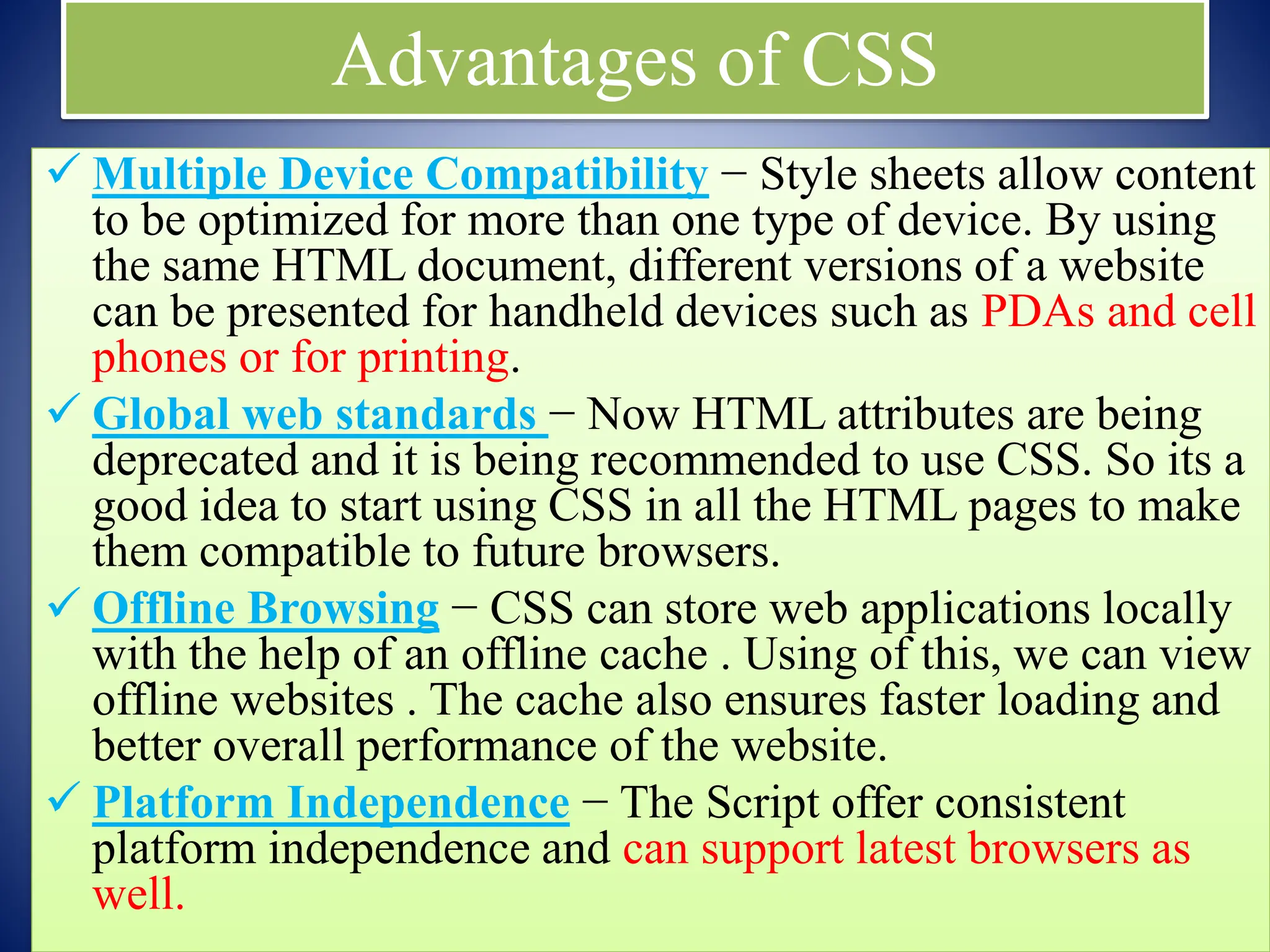 Advantages of CSS

✓ Multiple Device Compatibility − Style sheets allow content to be optimized for more than one type of device. By using the same HTML document, different versions of a website can be presented for handheld devices such as PDAs and cell phones or for printing.

✓ Global web standards − Now HTML attributes are being deprecated and it is being recommended to use CSS. So its a good idea to start using CSS in all the HTML pages to make them compatible to future browsers.

✓ Offline Browsing − CSS can store web applications locally with the help of an offline cache . Using of this, we can view offline websites . The cache also ensures faster loading and better overall performance of the website.

✓ Platform Independence − The Script offer consistent platform independence and can support latest browsers as well.